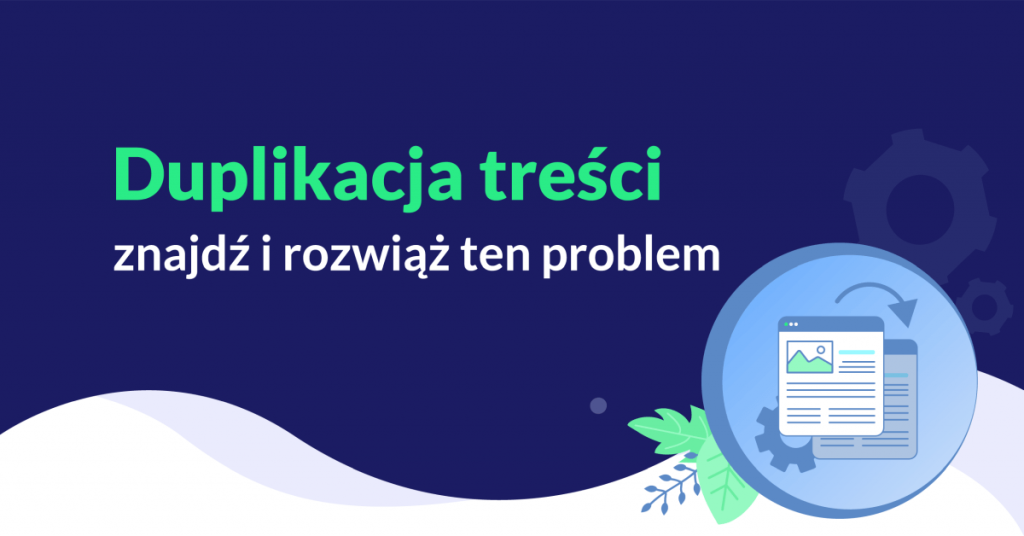 Duplikacja treści
znajdź i rozwiąż ten problem